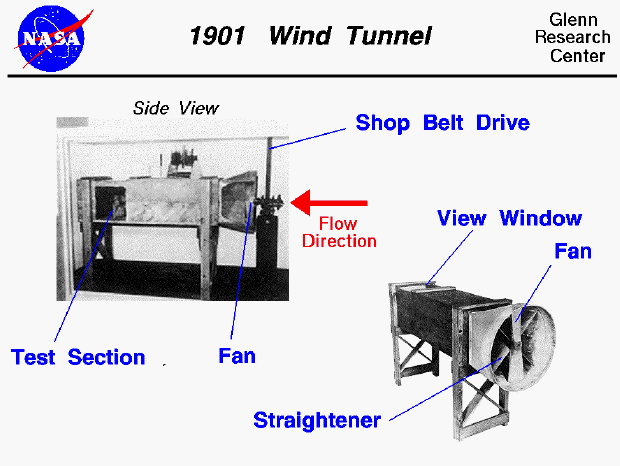 NASA

1901 Wind Tunnel

Glenn Research Center

Side View

Shop Belt Drive

Flow Direction

View Window

Fan

Test Section

Fan

Straightener